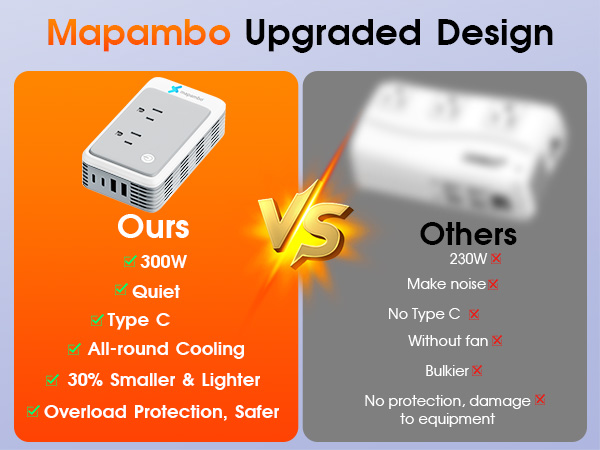 Mapambo Upgraded Design

mapambo

Ours

300W

Quiet

Type C

All-round Cooling

30% Smaller & Lighter

Overload Protection, Safer

VS

Others

230W

Make noise

No Type C

Without fan

Bulkier

No protection, damage to equipment